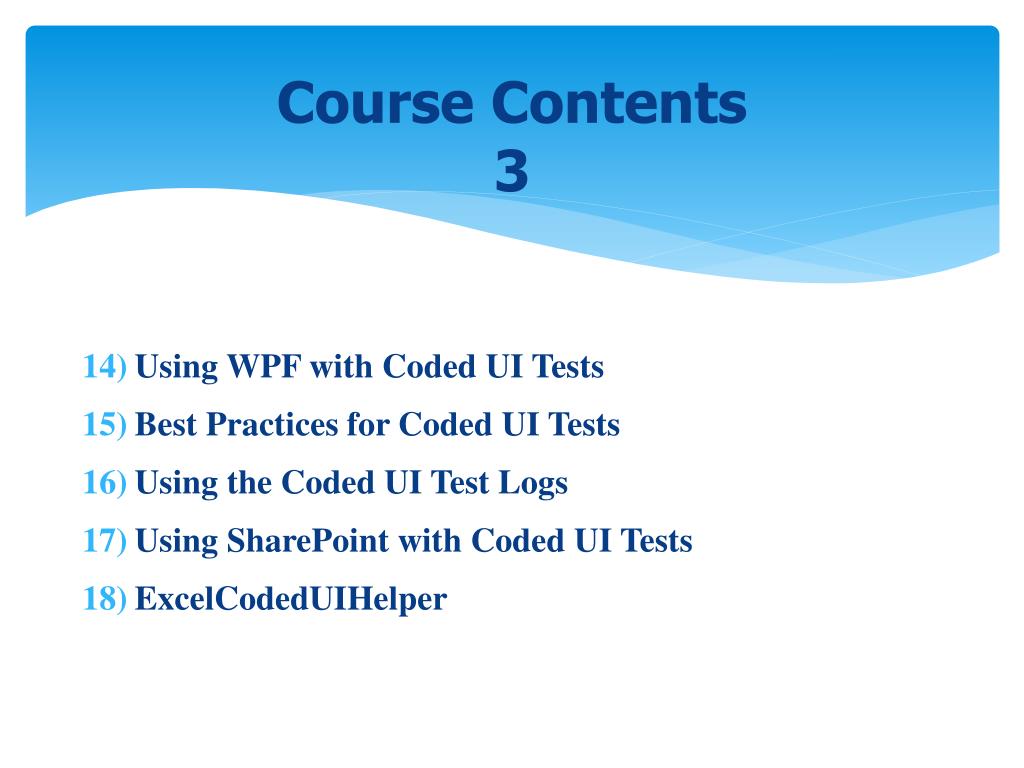 Course Contents
3

14) Using WPF with Coded UI Tests
15) Best Practices for Coded UI Tests
16) Using the Coded UI Test Logs
17) Using SharePoint with Coded UI Tests
18) ExcelCodedUIHelper